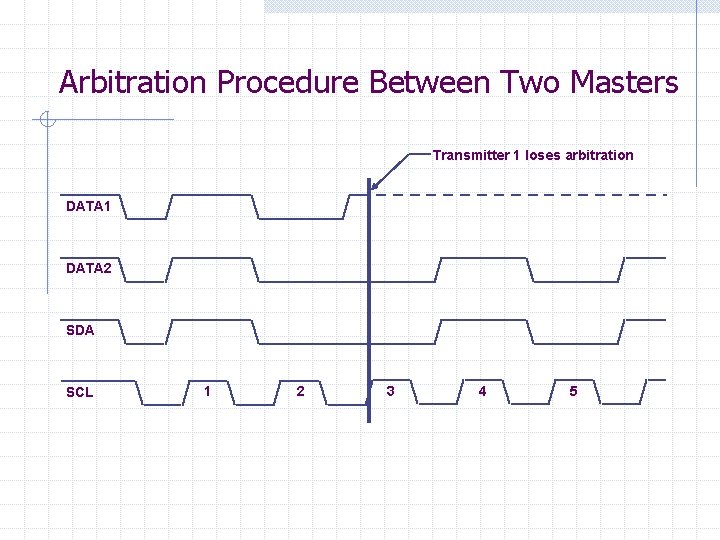 Arbitration Procedure Between Two Masters

Transmitter 1 loses arbitration

DATA1

DATA2

SDA

SCL

1

2

3

4

5